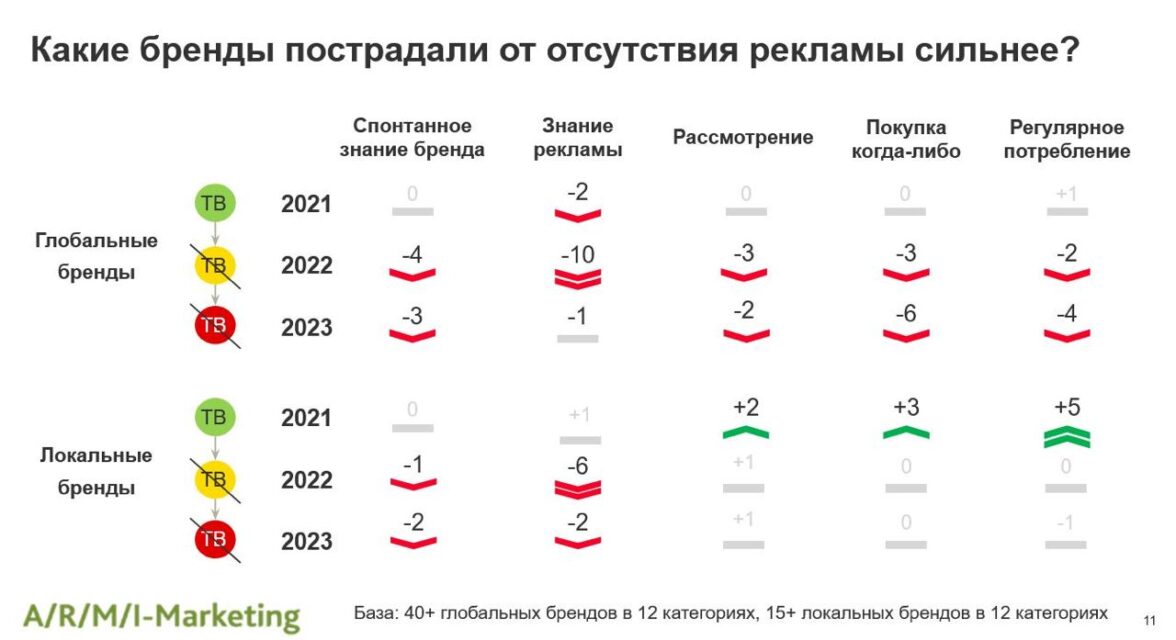 Какие бренды пострадали от отсутствия рекламы сильнее?

|  |  |  | Спонтанное знание бренда | Знание рекламы | Рассмотрение | Покупка когда-либо | Регулярное потребление |
|---|---|---|---|---|---|---|---|
| Глобальные бренды | ТВ | 2021 | 0 | -2 | 0 | 0 | +1 |
|  | ТВ | 2022 | -4 | -10 | -3 | -3 | -2 |
|  | ТВ | 2023 | -3 | -1 | -2 | -6 | -4 |
| Локальные бренды | ТВ | 2021 | 0 | +1 | +2 | +3 | +5 |
|  | ТВ | 2022 | -1 | -6 | +1 | 0 | 0 |
|  | ТВ | 2023 | -2 | -2 | +1 | 0 | -1 |

A/R/M/I-Marketing

База: 40+ глобальных брендов в 12 категориях, 15+ локальных брендов в 12 категориях

11